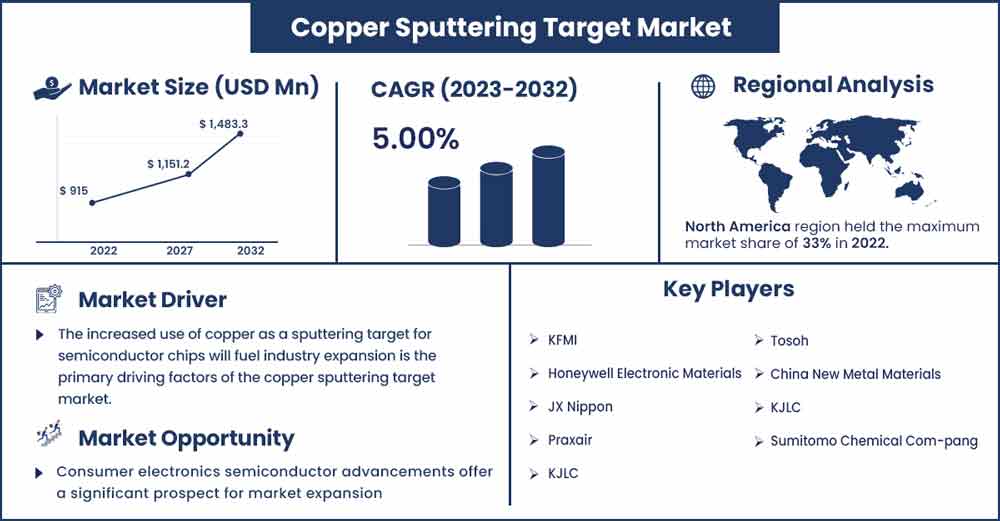 Copper Sputtering Target Market

Market Size (USD Mn)

$ 915
$ 1,151.2
$ 1,483.3
2022
2027
2032

CAGR (2023-2032)

5.00%

Regional Analysis

North America region held the maximum market share of 33% in 2022.

Market Driver

The increased use of copper as a sputtering target for semiconductor chips will fuel industry expansion is the primary driving factors of the copper sputtering target market.

Market Opportunity

Consumer electronics semiconductor advancements offer a significant prospect for market expansion

Key Players

KFMI
Honeywell Electronic Materials
JX Nippon
Praxair
KJLC

Tosoh
China New Metal Materials
KJLC
Sumitomo Chemical Com-pang